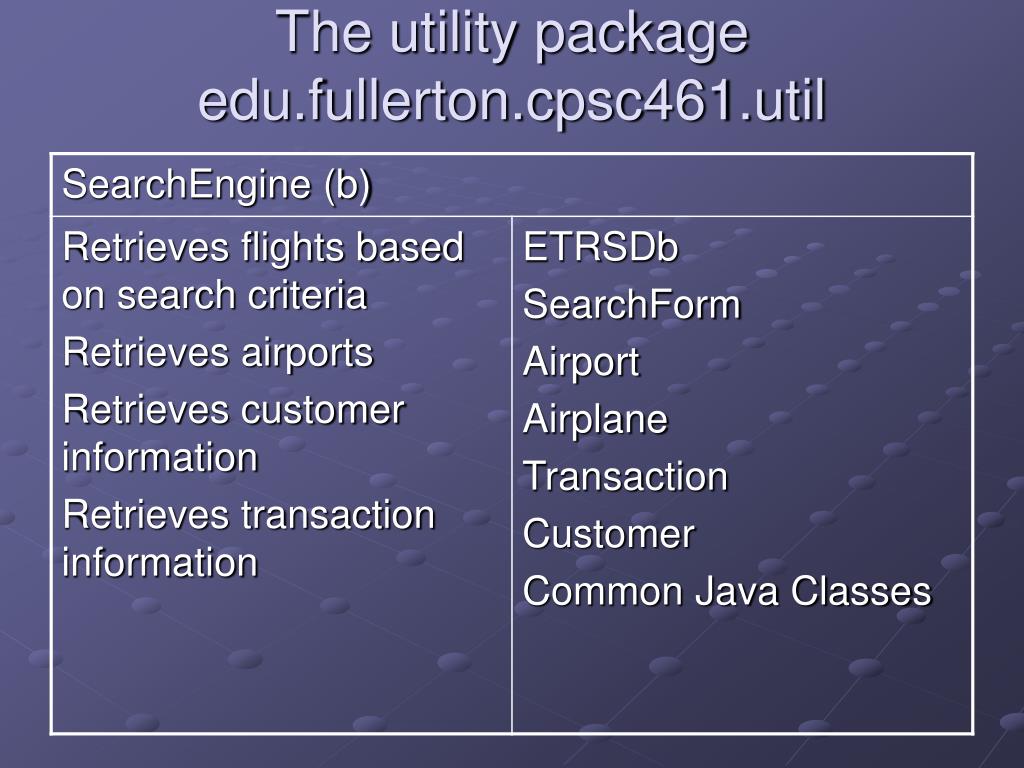 The utility package edu.fullerton.cpsc461.util

| SearchEngine (b) | |
|---|---|
| Retrieves flights based on search criteria<br>Retrieves airports<br>Retrieves customer information<br>Retrieves transaction information | ETRSDb<br>SearchForm<br>Airport<br>Airplane<br>Transaction<br>Customer<br>Common Java Classes |